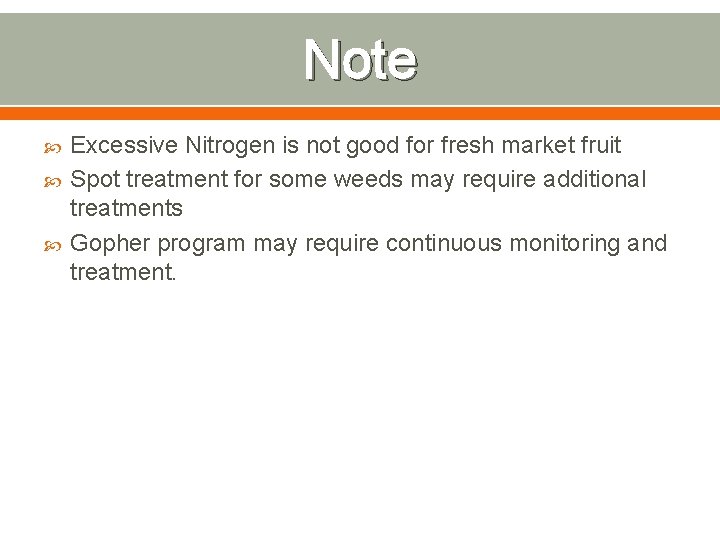 Note

Excessive Nitrogen is not good for fresh market fruit

Spot treatment for some weeds may require additional treatments

Gopher program may require continuous monitoring and treatment.